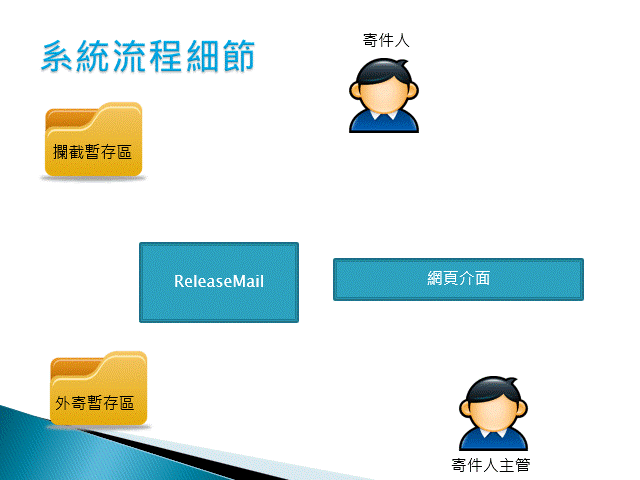 系統流程細節

寄件人

攔截暫存區

ReleaseMail

網頁介面

外寄暫存區

寄件人主管